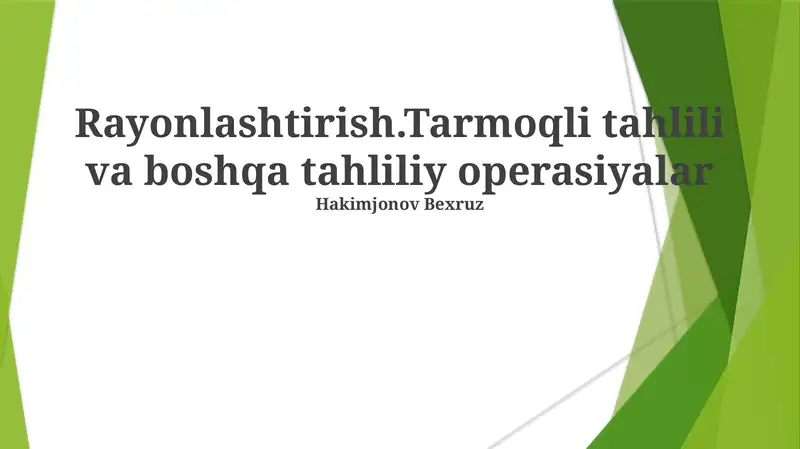 Rayonlashtirish.Tarmoqli tahlili va boshqa tahliliy operasiyalar
Hakimjonov Bexruz